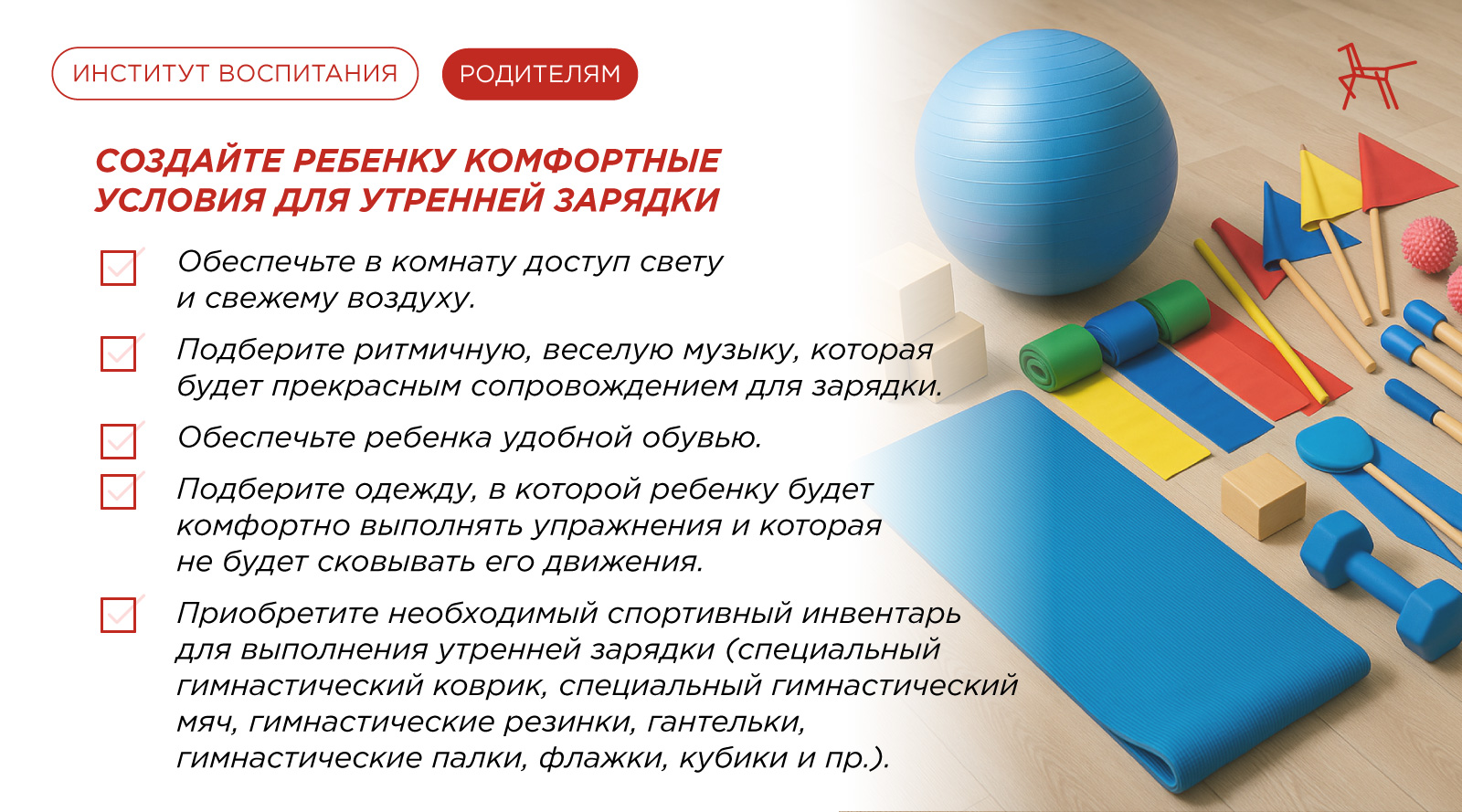 ИНСТИТУТ ВОСПИТАНИЯ

РОДИТЕЛЯМ

СОЗДАЙТЕ РЕБЕНКУ КОМФОРТНЫЕ УСЛОВИЯ ДЛЯ УТРЕННЕЙ ЗАРЯДКИ

Обеспечьте в комнату доступ свету и свежему воздуху.

Подберите ритмичную, веселую музыку, которая будет прекрасным сопровождением для зарядки.

Обеспечьте ребенка удобной обувью.

Подберите одежду, в которой ребенку будет комфортно выполнять упражнения и которая не будет сковывать его движения.

Приобретите необходимый спортивный инвентарь для выполнения утренней зарядки (специальный гимнастический коврик, специальный гимнастический мяч, гимнастические резинки, гантельки, гимнастические палки, флажки, кубики и пр.).